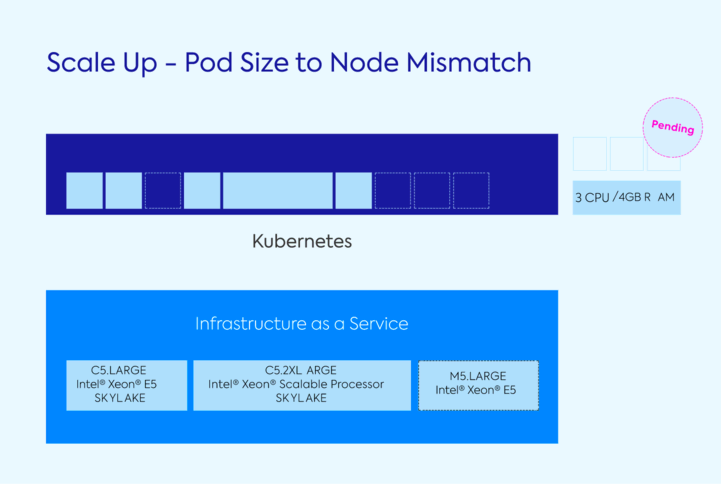 Scale Up - Pod Size to Node Mismatch

Pending

3 CPU /4GB R AM

Kubernetes

Infrastructure as a Service

C5.LARGE
Intel® Xeon® E5
SKYLAKE

C5.2XL ARGE
Intel® Xeon® Scalable Processor
SKYLAKE

M5.LARGE
Intel® Xeon® E5